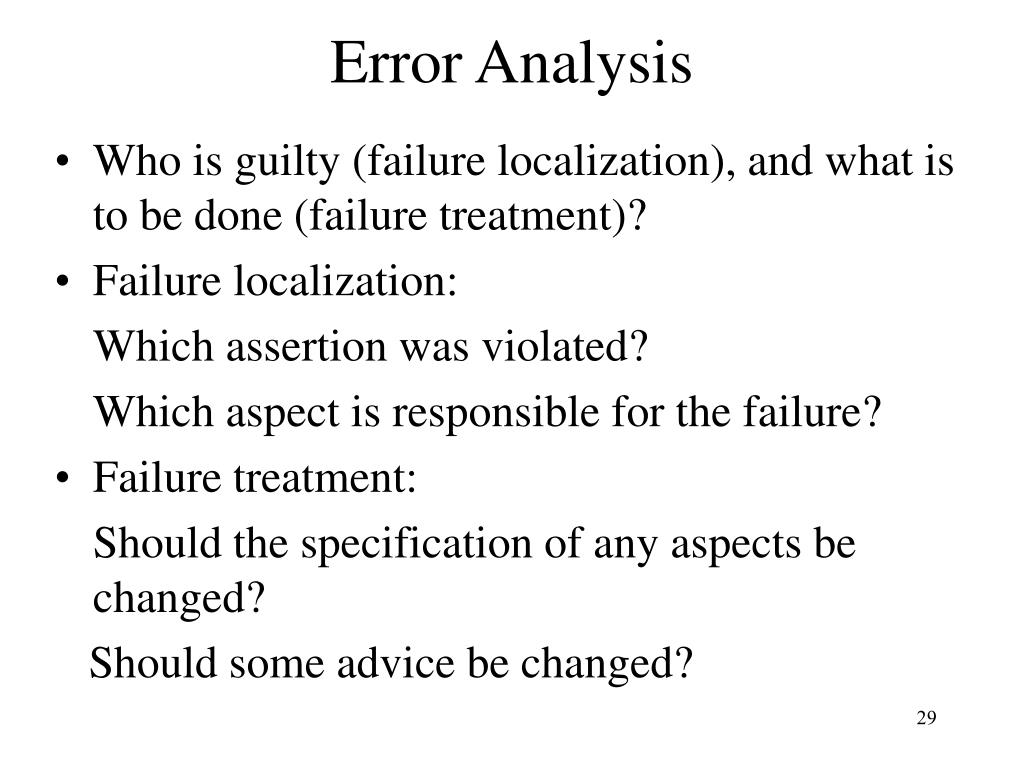 Error Analysis

• Who is guilty (failure localization), and what is to be done (failure treatment)?
• Failure localization:
Which assertion was violated?
Which aspect is responsible for the failure?
• Failure treatment:
Should the specification of any aspects be changed?
Should some advice be changed?

29